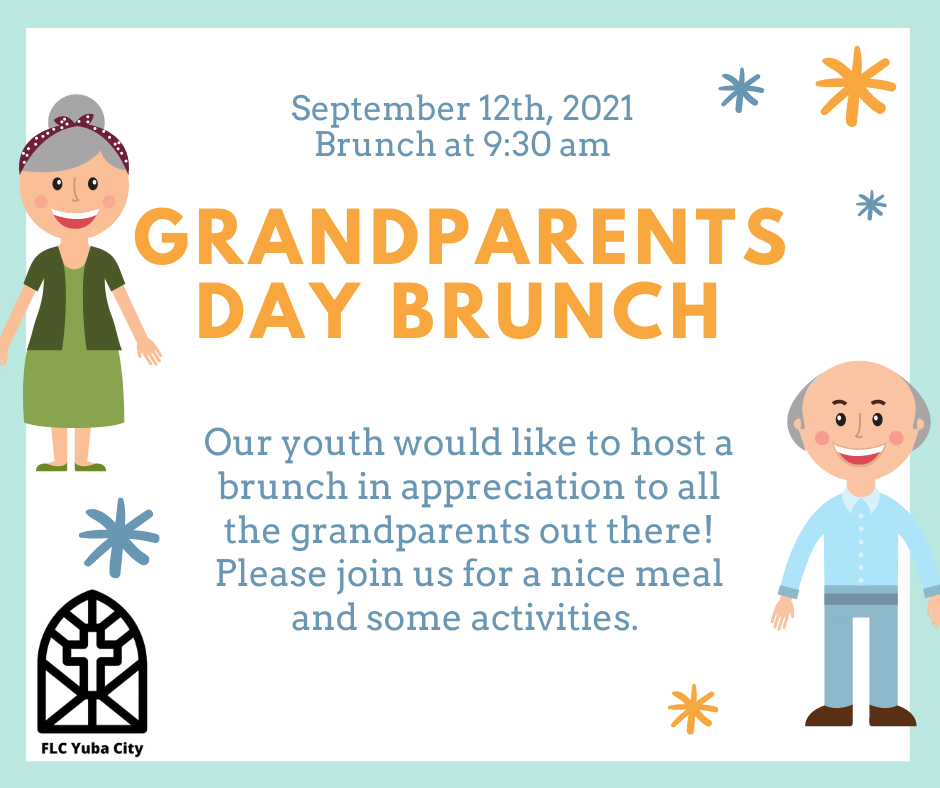 September 12th, 2021
Brunch at 9:30 am

GRANDPARENTS DAY BRUNCH

Our youth would like to host a brunch in appreciation to all the grandparents out there! Please join us for a nice meal and some activities.

FLC Yuba City